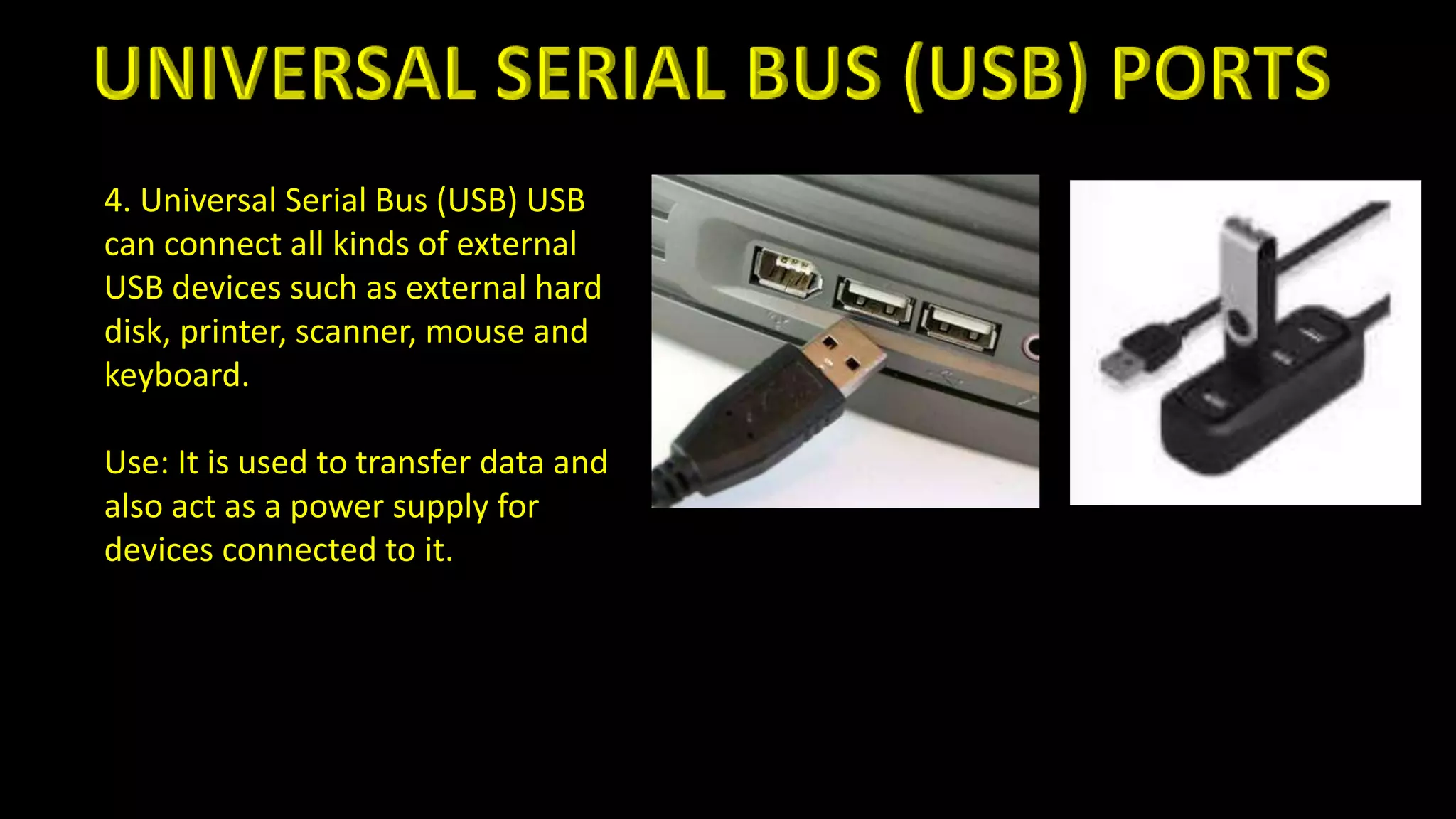 UNIVERSAL SERIAL BUS (USB) PORTS

4. Universal Serial Bus (USB) USB can connect all kinds of external USB devices such as external hard disk, printer, scanner, mouse and keyboard.

Use: It is used to transfer data and also act as a power supply for devices connected to it.